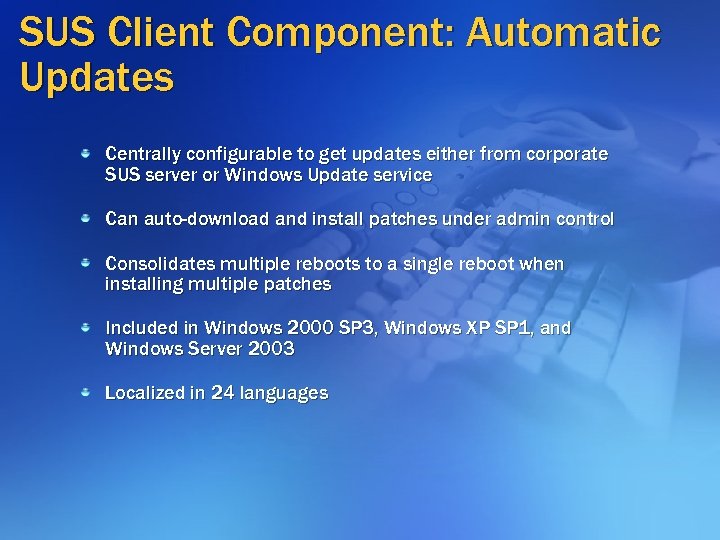 SUS Client Component: Automatic Updates

Centrally configurable to get updates either from corporate SUS server or Windows Update service

Can auto-download and install patches under admin control

Consolidates multiple reboots to a single reboot when installing multiple patches

Included in Windows 2000 SP3, Windows XP SP1, and Windows Server 2003

Localized in 24 languages